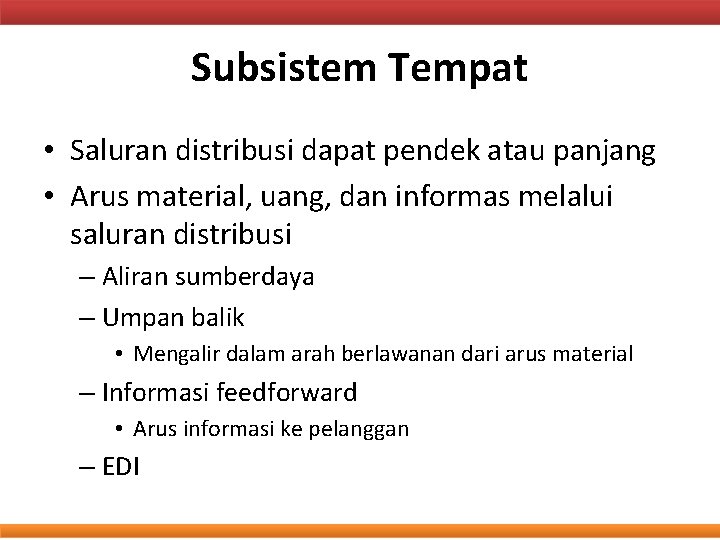 Subsistem Tempat

• Saluran distribusi dapat pendek atau panjang
• Arus material, uang, dan informas melalui saluran distribusi
– Aliran sumberdaya
– Umpan balik
• Mengalir dalam arah berlawanan dari arus material
– Informasi feedforward
• Arus informasi ke pelanggan
– EDI